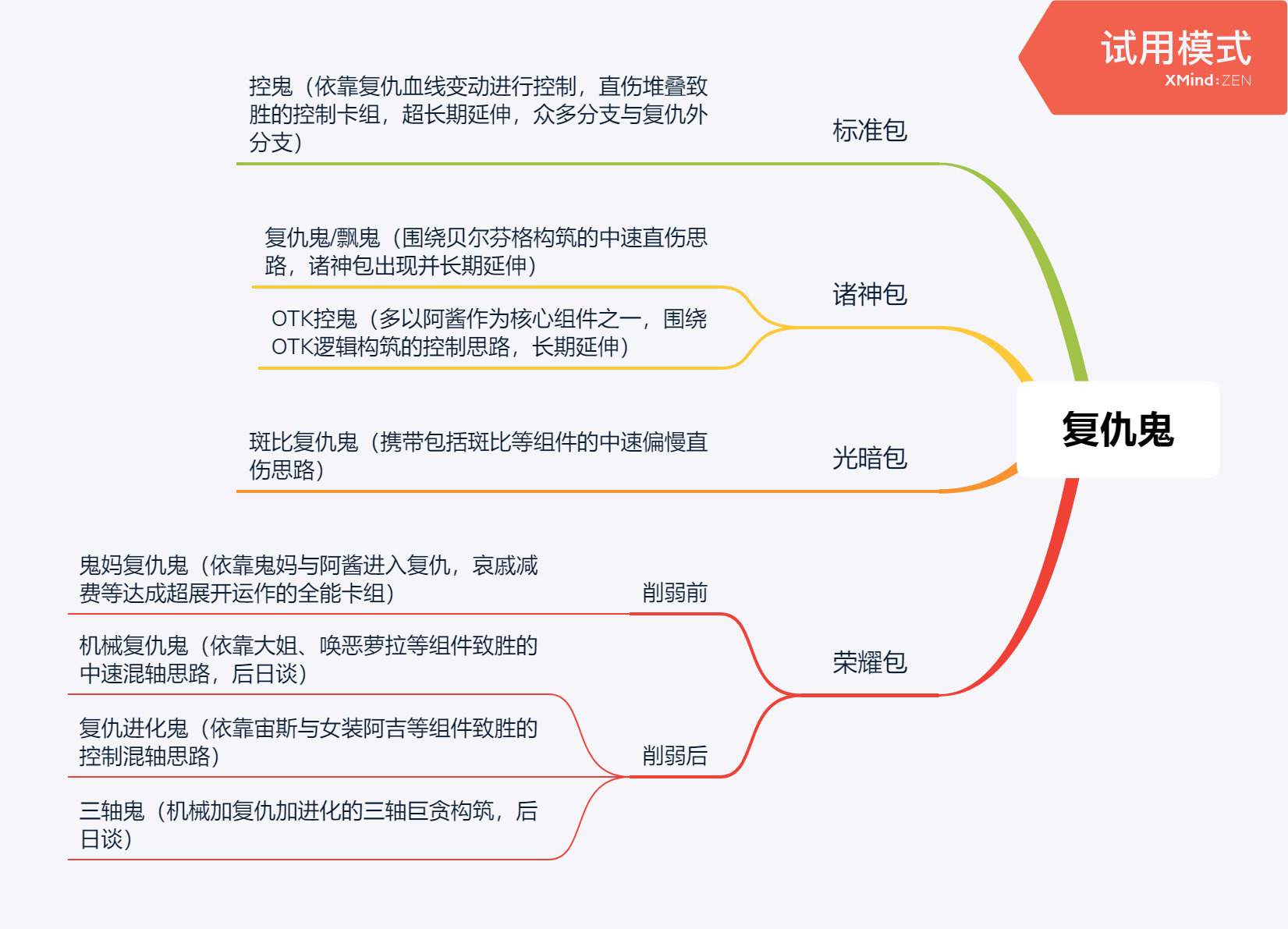 试用模式
XMind:ZEN

复仇鬼

标准包
控鬼（依靠复仇血线变动进行控制，直伤堆叠致胜的控制卡组，超长期延伸，众多分支与复仇外分支）

诸神包
复仇鬼/飘鬼（围绕贝尔芬格构筑的中速直伤思路，诸神包出现并长期延伸）
OTK控鬼（多以阿酱作为核心组件之一，围绕OTK逻辑构筑的控制思路，长期延伸）

光暗包
斑比复仇鬼（携带包括斑比等组件的中速偏慢直伤思路）

荣耀包
削弱前
鬼妈复仇鬼（依靠鬼妈与阿酱进入复仇，哀戚减费等达成超展开运作的全能卡组）
削弱后
机械复仇鬼（依靠大姐、唤恶萝拉等组件致胜的中速混轴思路，后日谈）
复仇进化鬼（依靠宙斯与女装阿吉等组件致胜的控制混轴思路）
三轴鬼（机械加复仇加进化的三轴巨贪构筑，后日谈）